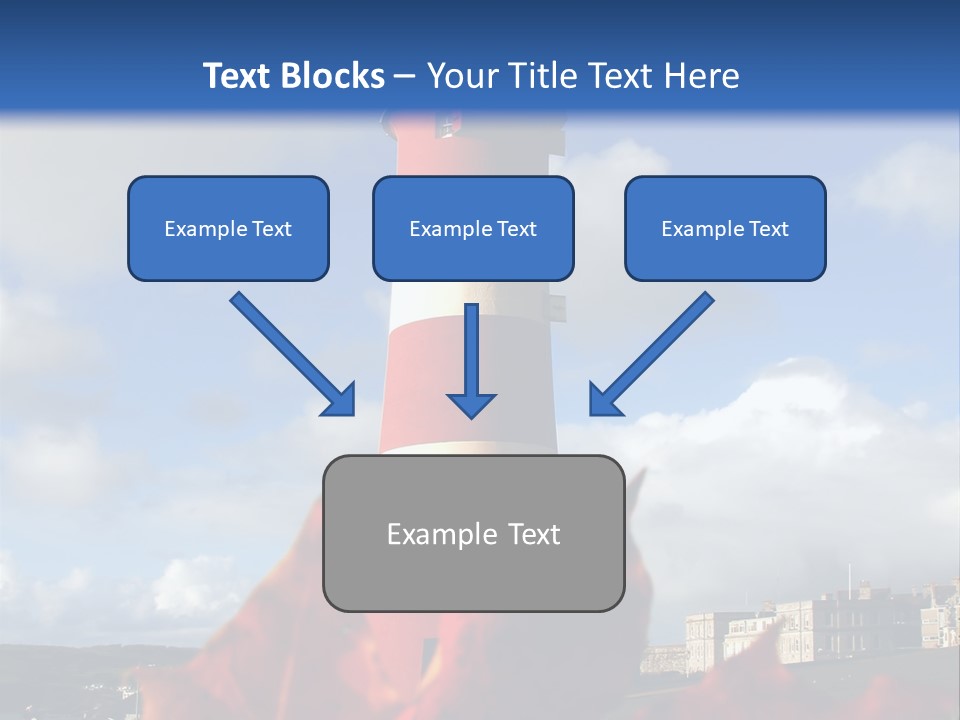 Text Blocks – Your Title Text Here

Example Text

Example Text

Example Text

Example Text